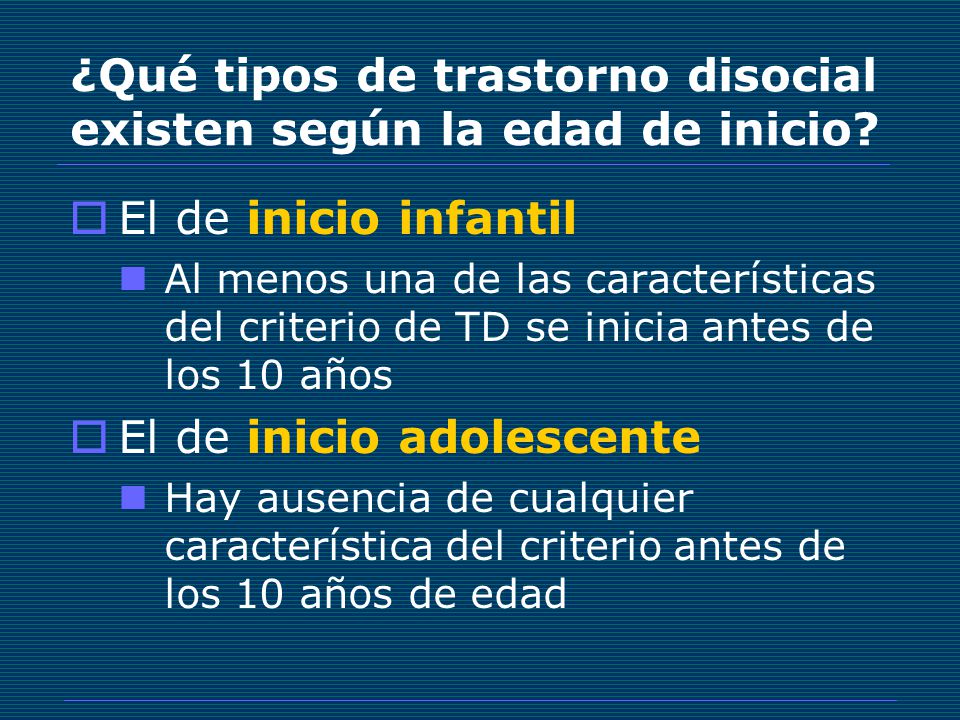 ¿Qué tipos de trastorno disocial existen según la edad de inicio?

El de inicio infantil

Al menos una de las características del criterio de TD se inicia antes de los 10 años

El de inicio adolescente

Hay ausencia de cualquier característica del criterio antes de los 10 años de edad